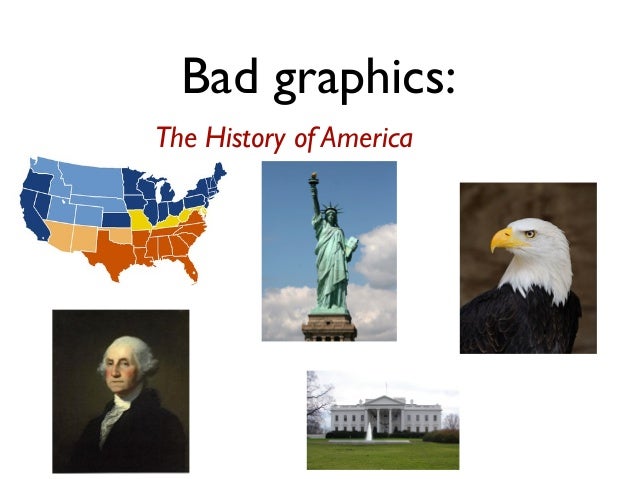 Bad graphics:

The History of America